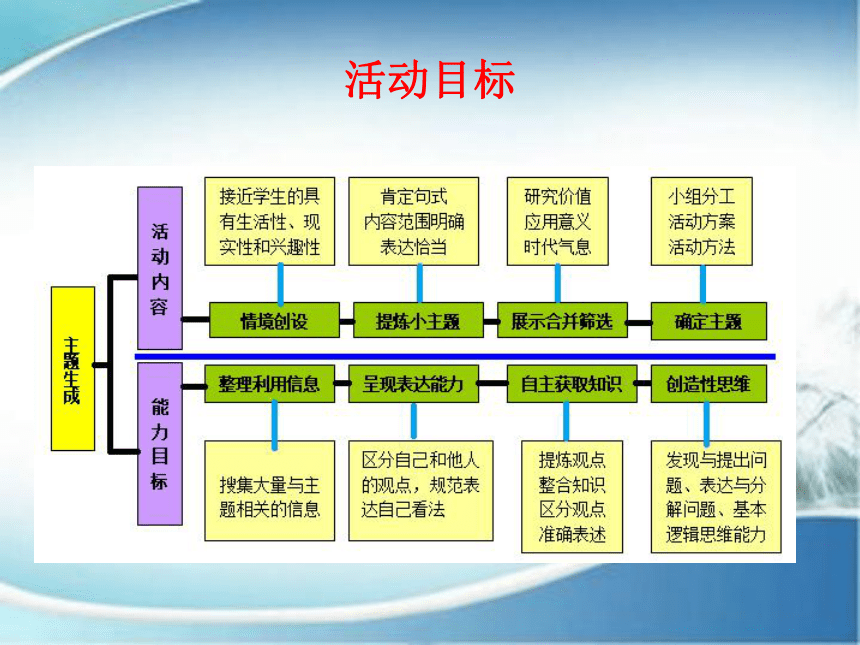 活动目标

主题生成

活动内容

接近学生的具有生活性、现实性和兴趣性

肯定句式
内容范围明确
表达恰当

研究价值
应用意义
时代气息

小组分工
活动方案
活动方法

情境创设

提炼小主题

展示合并筛选

确定主题

能力目标

整理利用信息

呈现表达能力

自主获取知识

创造性思维

搜集大量与主题相关的信息

区分自己和他人的观点，规范表达自己看法

提炼观点
整合知识
区分观点
准确表述

发现与提出问题、表达与分解问题、基本逻辑思维能力